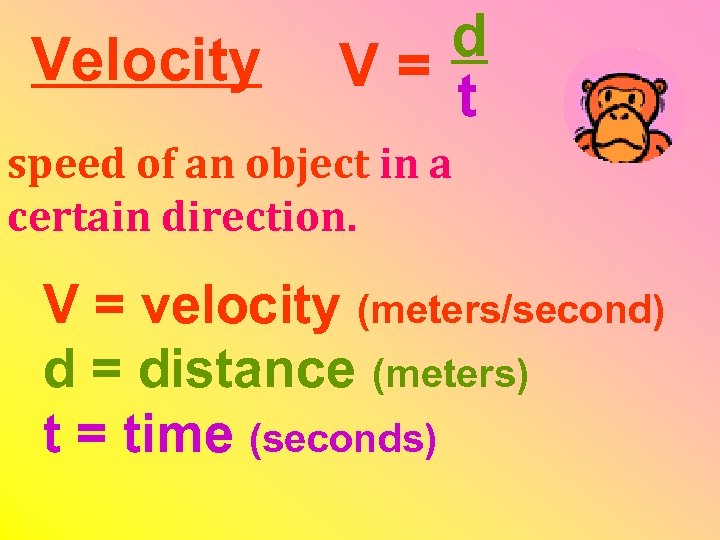 Velocity $V = \frac{d}{t}$

speed of an object in a certain direction.

V = velocity (meters/second)
d = distance (meters)
t = time (seconds)